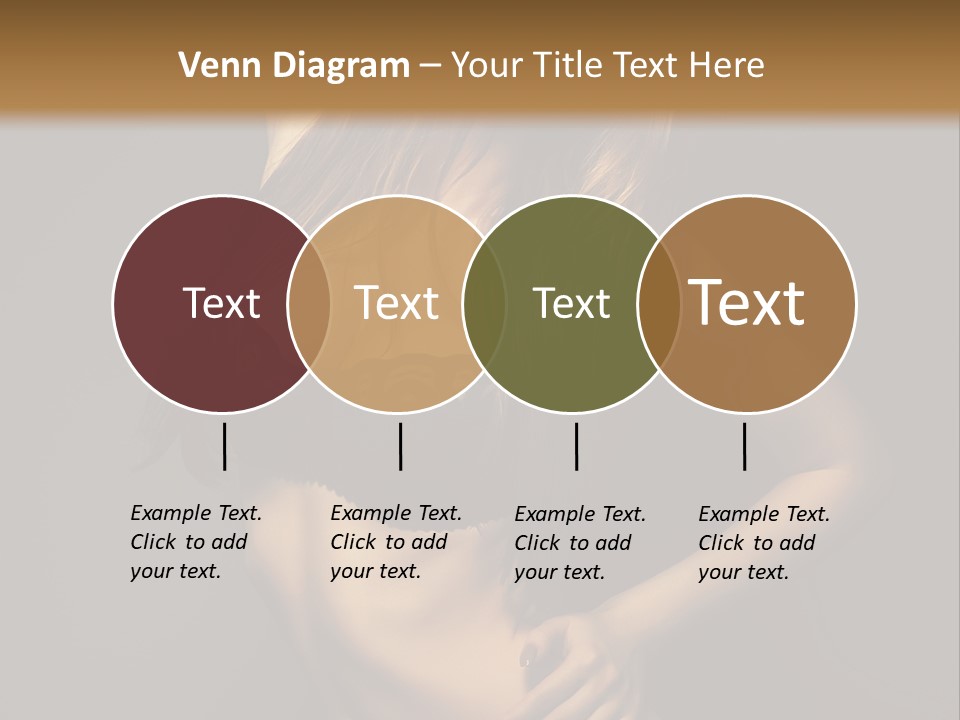 Venn Diagram – Your Title Text Here

Text

Text

Text

Text

Example Text. Click to add your text.

Example Text. Click to add your text.

Example Text. Click to add your text.

Example Text. Click to add your text.